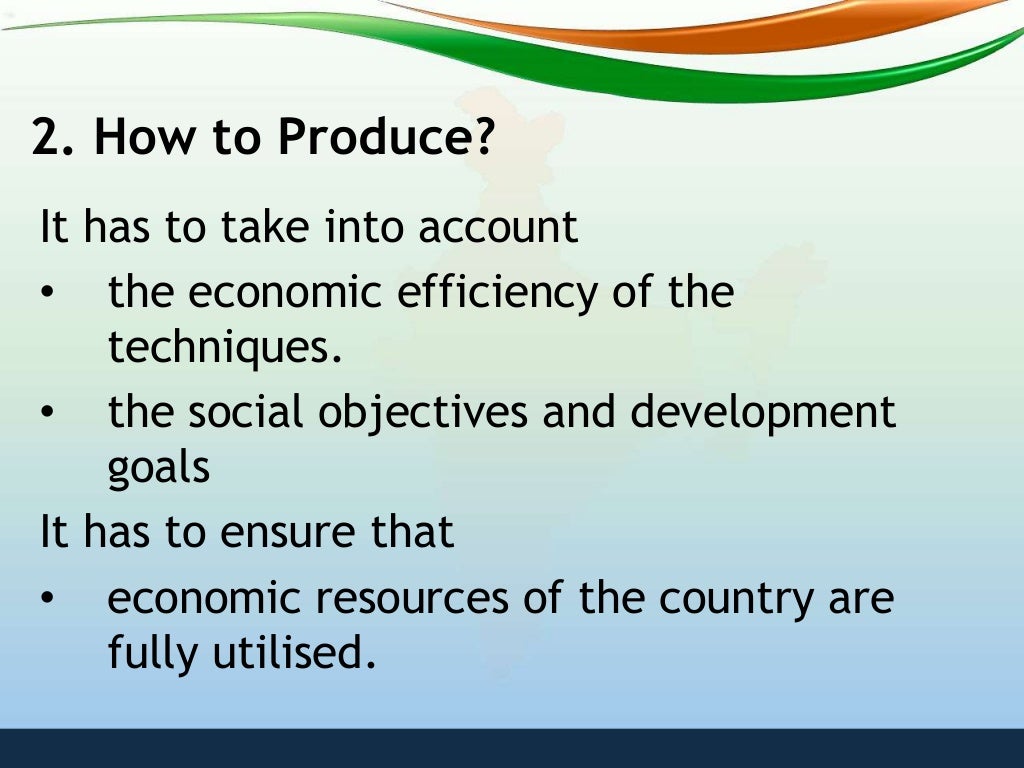 2. How to Produce?

It has to take into account

• the economic efficiency of the techniques.
• the social objectives and development goals

It has to ensure that

• economic resources of the country are fully utilised.